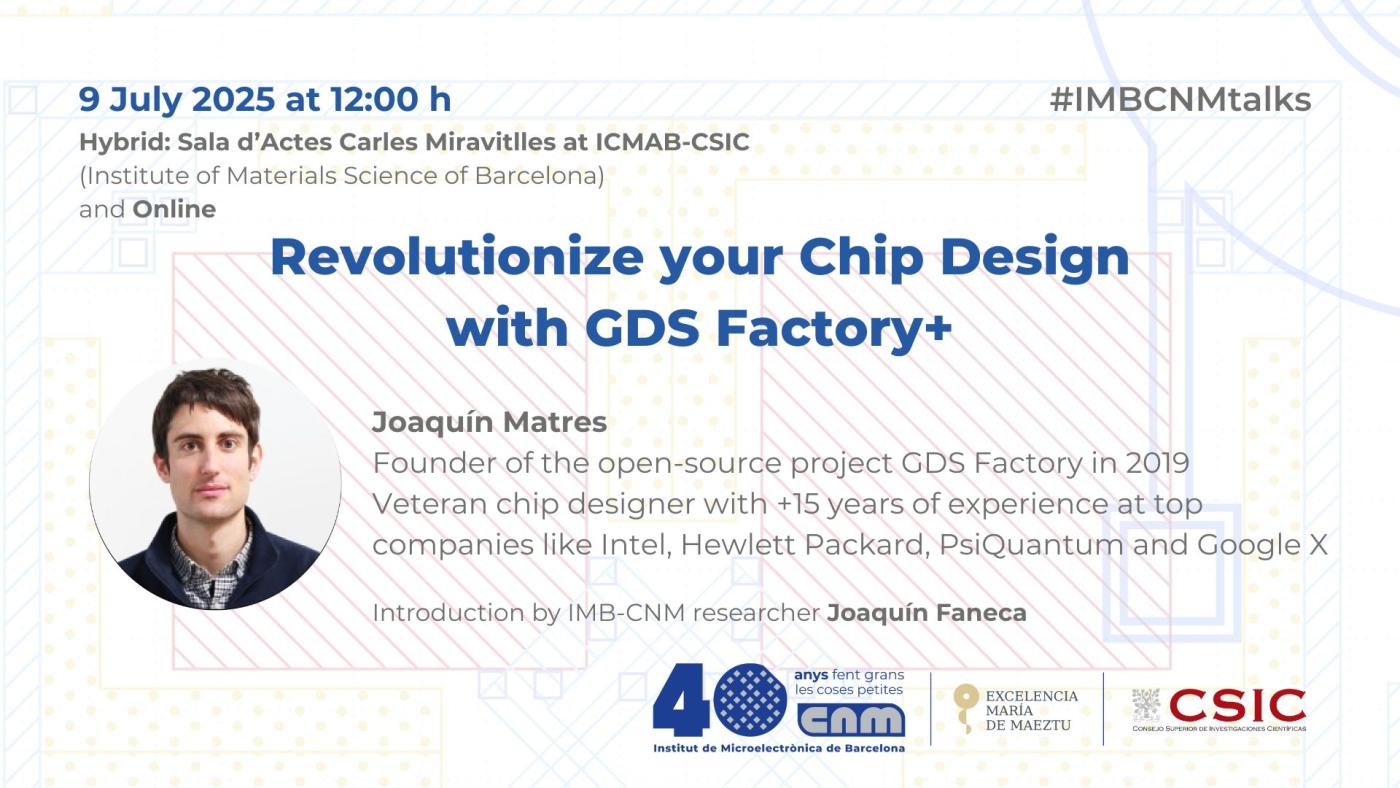 9 July 2025 at 12:00 h

#IMBCNMtalks

Hybrid: Sala d'Actes Carles Miravitlles at ICMAB-CSIC
(Institute of Materials Science of Barcelona)
and Online

Revolutionize your Chip Design with GDS Factory+

Joaquín Matres
Founder of the open-source project GDS Factory in 2019
Veteran chip designer with +15 years of experience at top companies like Intel, Hewlett Packard, PsiQuantum and Google X

Introduction by IMB-CNM researcher Joaquín Faneca

40 anys fent grans les coses petites CNM
Institut de Microelectrònica de Barcelona

EXCELENCIA MARÍA DE MAEZTU

CSIC
CONSEJO SUPERIOR DE INVESTIGACIONES CIENTÍFICAS